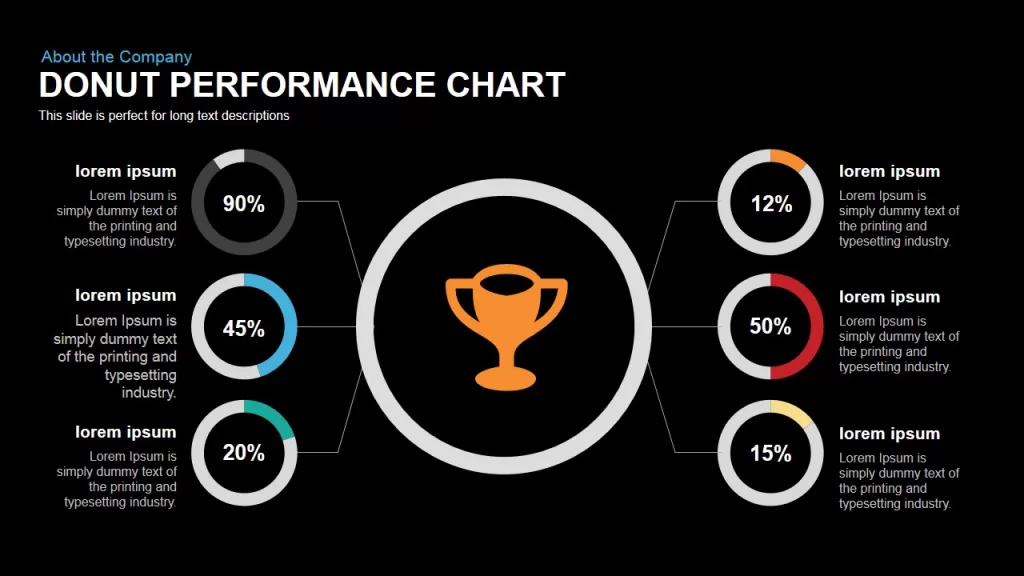 About the Company
DONUT PERFORMANCE CHART
This slide is perfect for long text descriptions

lorem ipsum
Lorem Ipsum is simply dummy text of the printing and typesetting industry.

90%

lorem ipsum
Lorem Ipsum is simply dummy text of the printing and typesetting industry.

45%

lorem ipsum
Lorem Ipsum is simply dummy text of the printing and typesetting industry.

20%

12%

lorem ipsum
Lorem Ipsum is simply dummy text of the printing and typesetting industry.

50%

lorem ipsum
Lorem Ipsum is simply dummy text of the printing and typesetting industry.

15%

lorem ipsum
Lorem Ipsum is simply dummy text of the printing and typesetting industry.